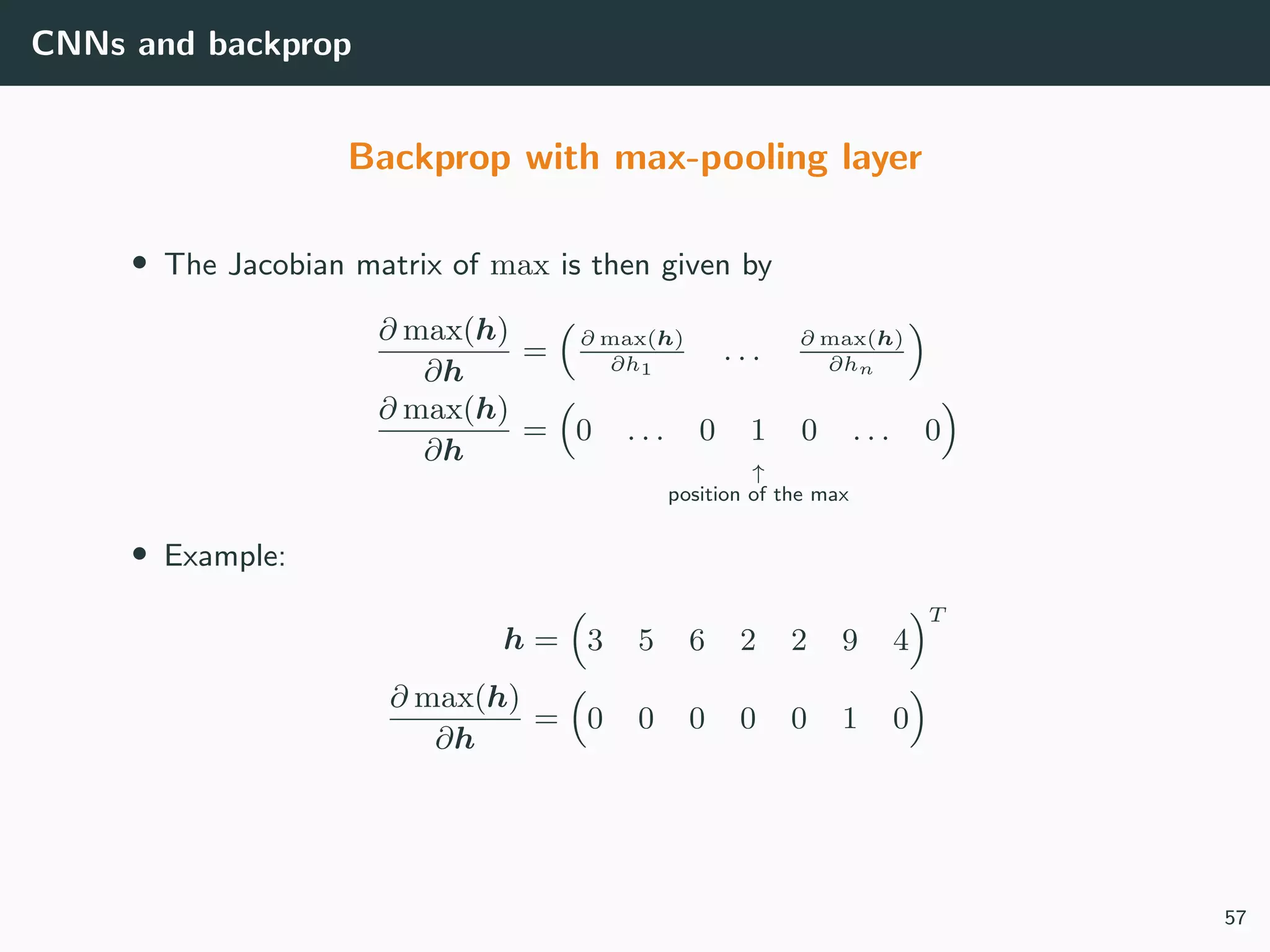 CNNs and backprop

Backprop with max-pooling layer

• The Jacobian matrix of $\max$ is then given by

$\frac{\partial \max(\boldsymbol{h})}{\partial \boldsymbol{h}} = \begin{pmatrix} \frac{\partial \max(\boldsymbol{h})}{\partial h_1} & \dots & \frac{\partial \max(\boldsymbol{h})}{\partial h_n} \end{pmatrix}$

$\frac{\partial \max(\boldsymbol{h})}{\partial \boldsymbol{h}} = \begin{pmatrix} 0 & \dots & 0 & 1 & 0 & \dots & 0 \end{pmatrix}$

$\uparrow$
position of the max

• Example:

$\boldsymbol{h} = \begin{pmatrix} 3 & 5 & 6 & 2 & 2 & 9 & 4 \end{pmatrix}^T$

$\frac{\partial \max(\boldsymbol{h})}{\partial \boldsymbol{h}} = \begin{pmatrix} 0 & 0 & 0 & 0 & 0 & 1 & 0 \end{pmatrix}$

57